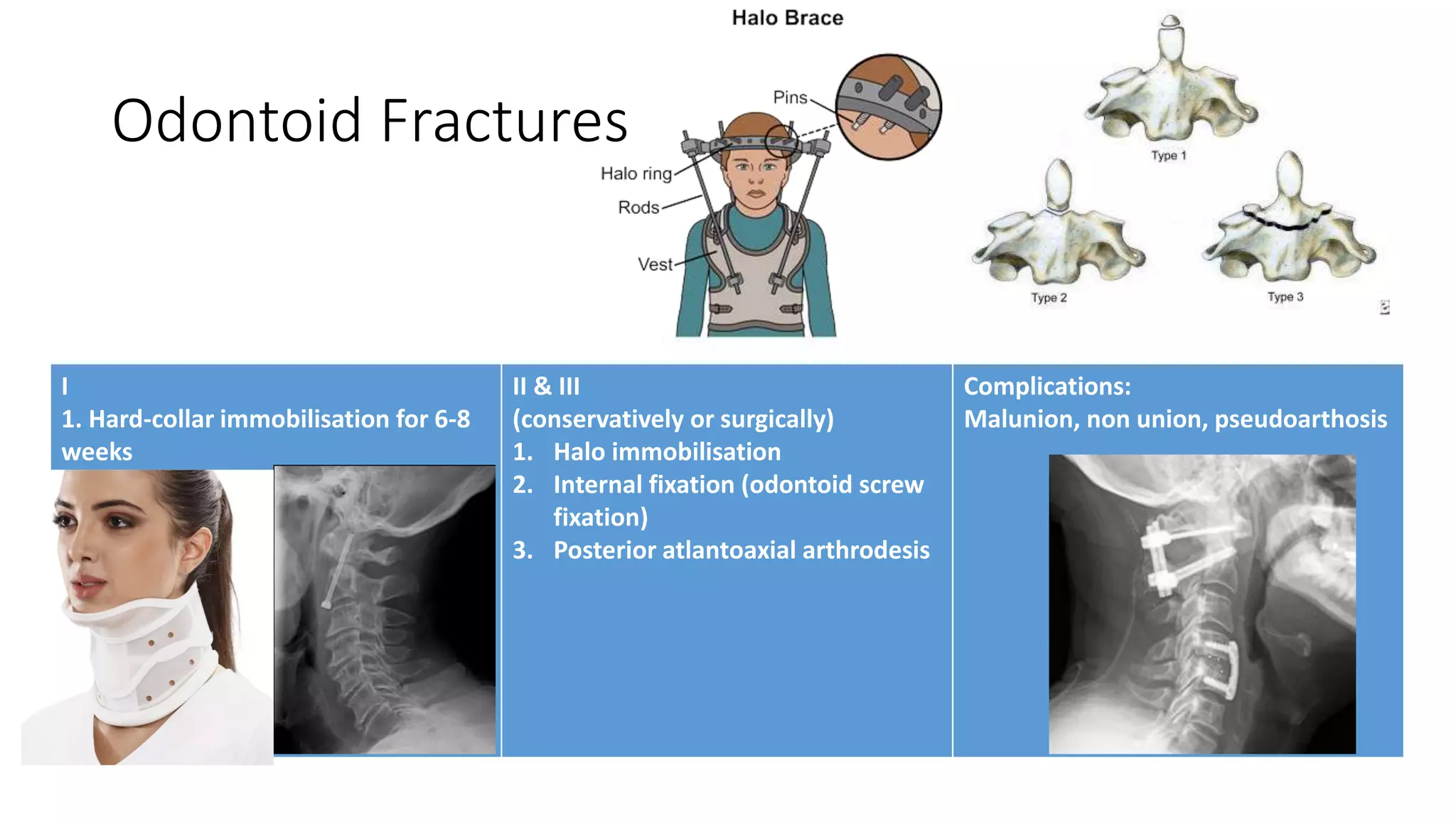 Odontoid Fractures

Halo Brace

Pins

Halo ring

Rods

Vest

Type 1

Type 2

Type 3

I
1. Hard-collar immobilisation for 6-8 weeks

II & III
(conservatively or surgically)
1. Halo immobilisation
2. Internal fixation (odontoid screw fixation)
3. Posterior atlantoaxial arthrodesis

Complications:
Malunion, non union, pseudoarthosis